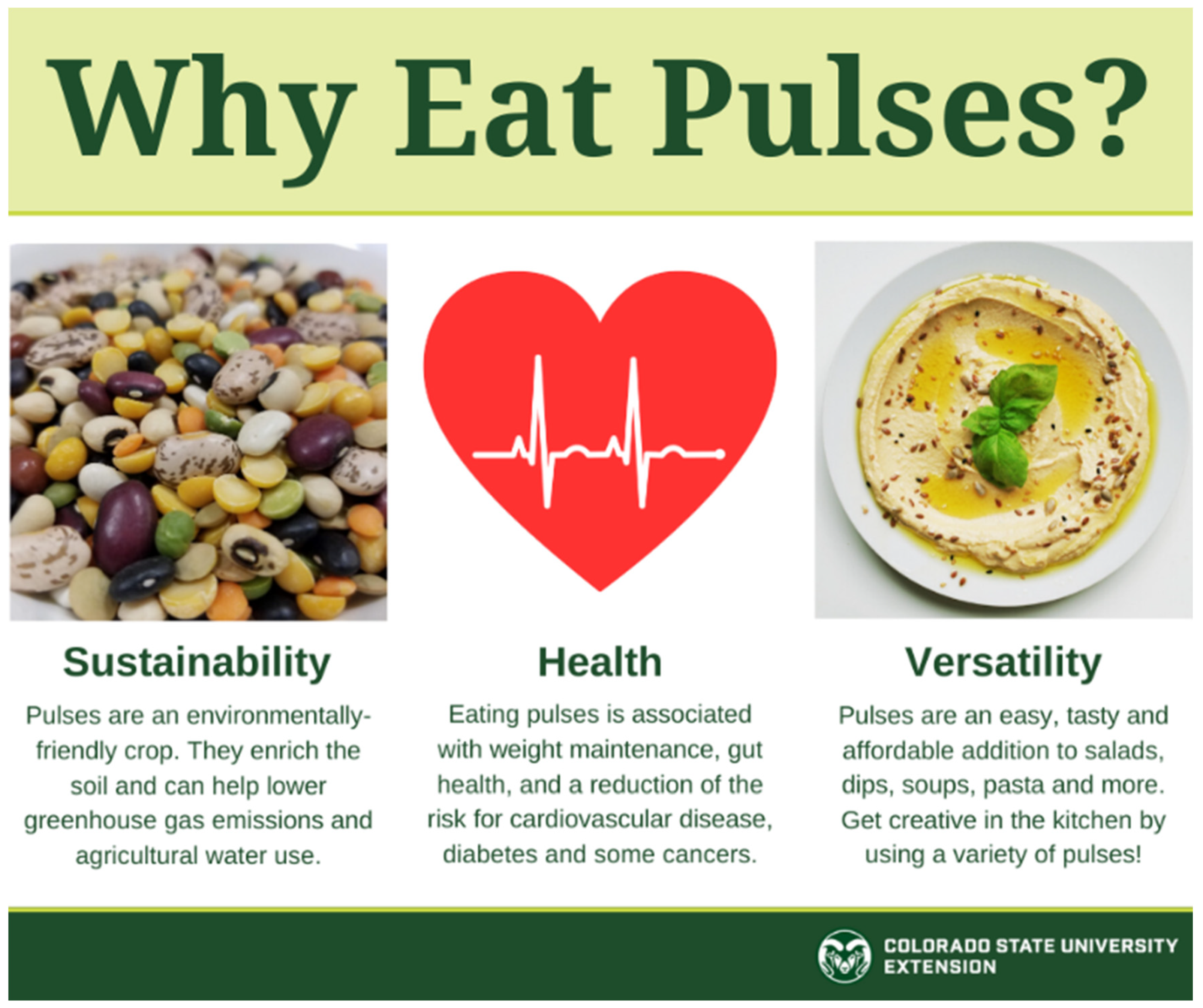 Why Eat Pulses?

Sustainability

Pulses are an environmentally-friendly crop. They enrich the soil and can help lower greenhouse gas emissions and agricultural water use.

Health

Eating pulses is associated with weight maintenance, gut health, and a reduction of the risk for cardiovascular disease, diabetes and some cancers.

Versatility

Pulses are an easy, tasty and affordable addition to salads, dips, soups, pasta and more. Get creative in the kitchen by using a variety of pulses!

COLORADO STATE UNIVERSITY
EXTENSION